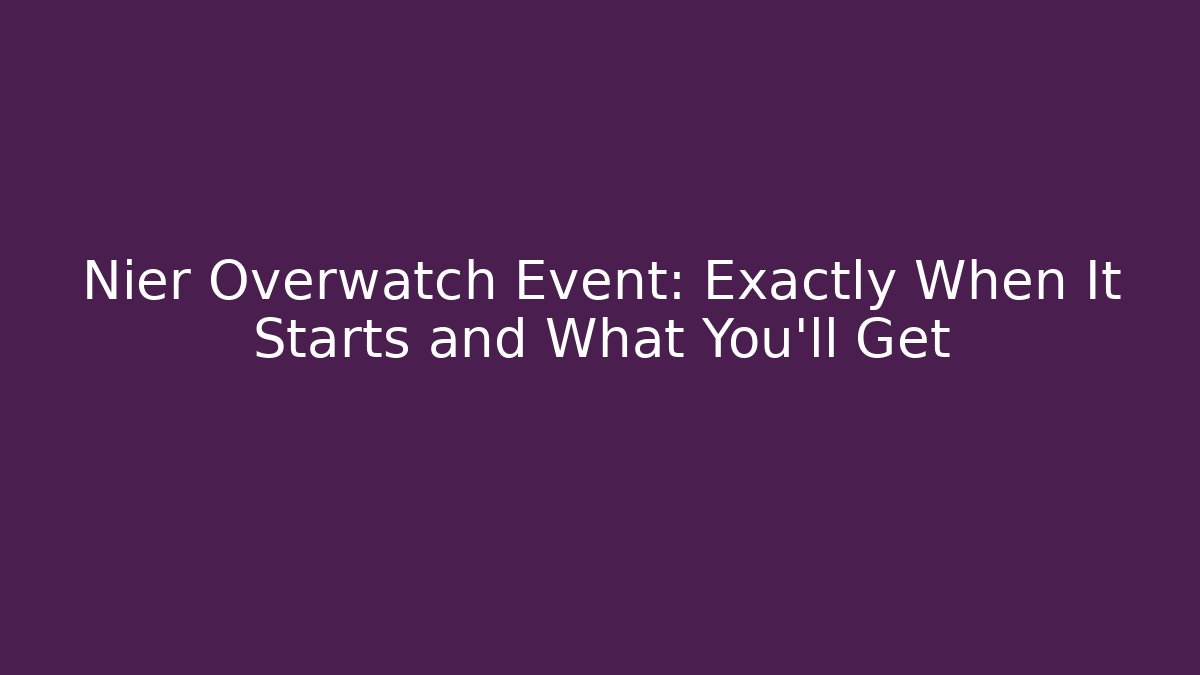 Nier Overwatch Event: Exactly When It Starts and What You'll Get